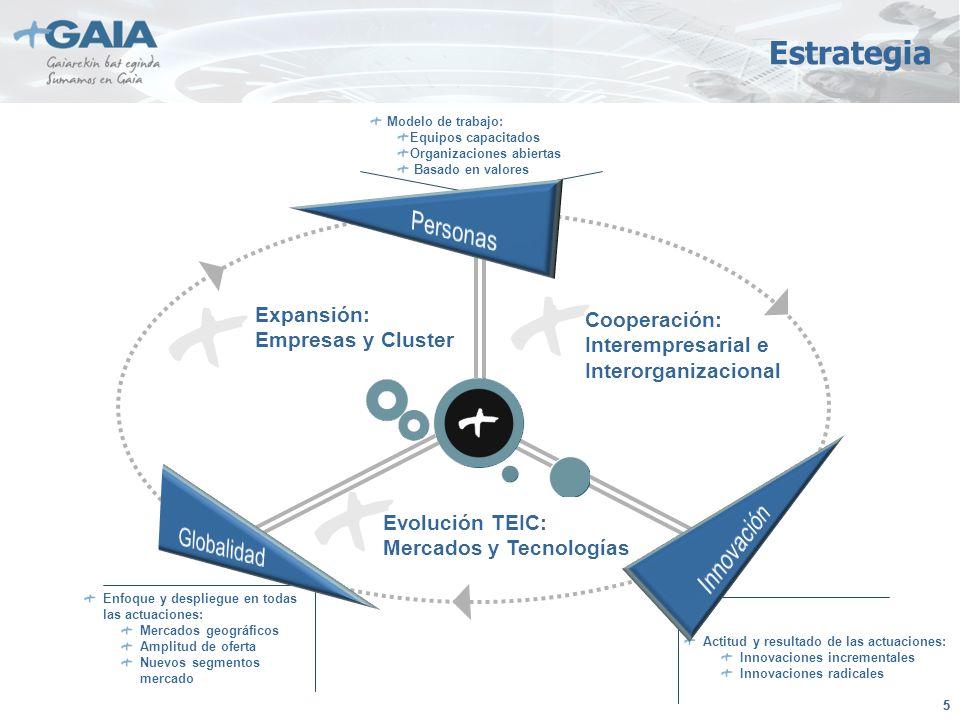 GAIA
Gaiarekin bat eginda
Sumamos en Gaia

Estrategia

Modelo de trabajo:
Equipos capacitados
Organizaciones abiertas
Basado en valores

Personas

Expansión:
Empresas y Cluster

Cooperación:
Interempresarial e
Interorganizacional

Evolución TEIC:
Mercados y Tecnologías

Globalidad

Innovación

Enfoque y despliegue en todas las actuaciones:
Mercados geográficos
Amplitud de oferta
Nuevos segmentos mercado

Actitud y resultado de las actuaciones:
Innovaciones incrementales
Innovaciones radicales

5